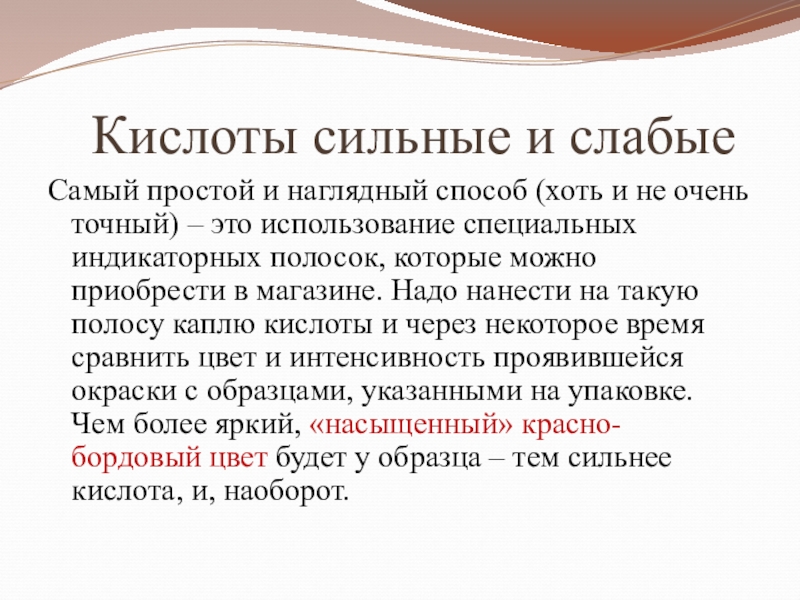 Кислоты сильные и слабые

Самый простой и наглядный способ (хоть и не очень точный) – это использование специальных индикаторных полосок, которые можно приобрести в магазине. Надо нанести на такую полосу каплю кислоты и через некоторое время сравнить цвет и интенсивность проявившейся окраски с образцами, указанными на упаковке. Чем более яркий, «насыщенный» красно-бордовый цвет будет у образца – тем сильнее кислота, и, наоборот.